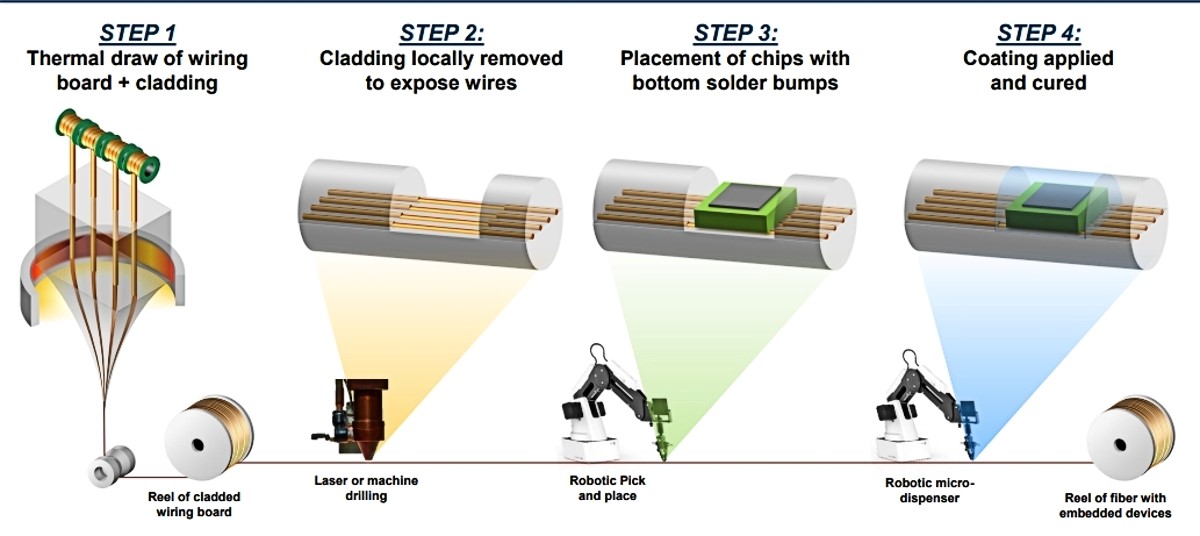 STEP 1
Thermal draw of wiring board + cladding

STEP 2:
Cladding locally removed to expose wires

STEP 3:
Placement of chips with bottom solder bumps

STEP 4:
Coating applied and cured

Reel of cladded wiring board

Laser or machine drilling

Robotic Pick and place

Robotic micro-dispenser

Reel of fiber with embedded devices